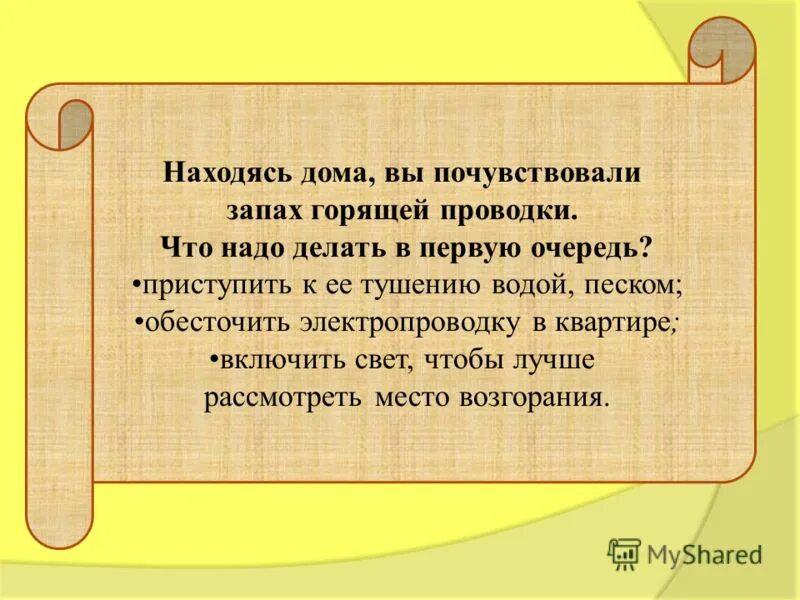 Находясь дома, вы почувствовали запах горящей проводки.
Что надо делать в первую очередь?
•приступить к ее тушению водой, песком;
•обесточить электропроводку в квартире;
•включить свет, чтобы лучше рассмотреть место возгорания.

MyShared